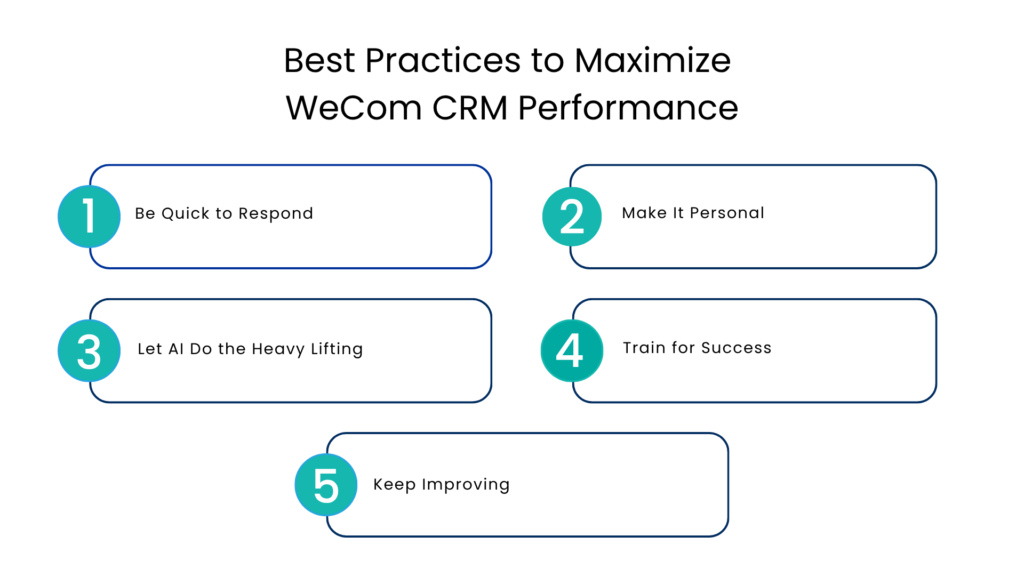 Best Practices to Maximize WeCom CRM Performance

1 Be Quick to Respond

2 Make It Personal

3 Let AI Do the Heavy Lifting

4 Train for Success

5 Keep Improving